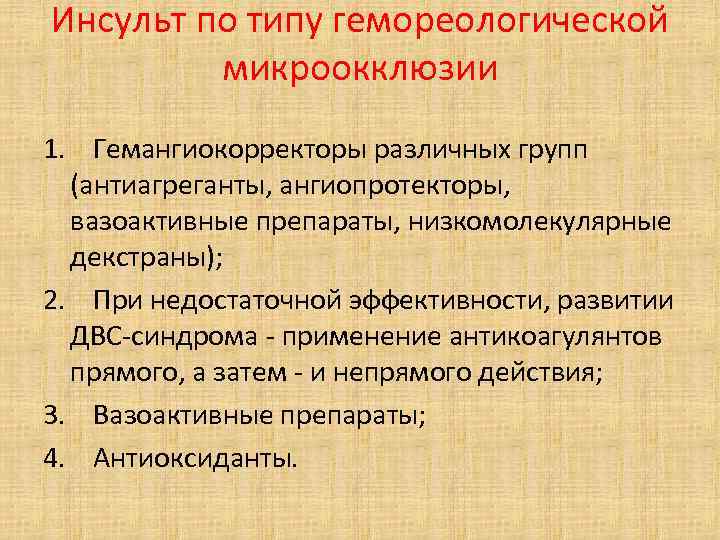 Инсульт по типу гемореологической микроокклюзии

1. Гемангиокорректоры различных групп (антиагреганты, ангиопротекторы, вазоактивные препараты, низкомолекулярные декстраны);
2. При недостаточной эффективности, развитии ДВС-синдрома - применение антикоагулянтов прямого, а затем - и непрямого действия;
3. Вазоактивные препараты;
4. Антиоксиданты.